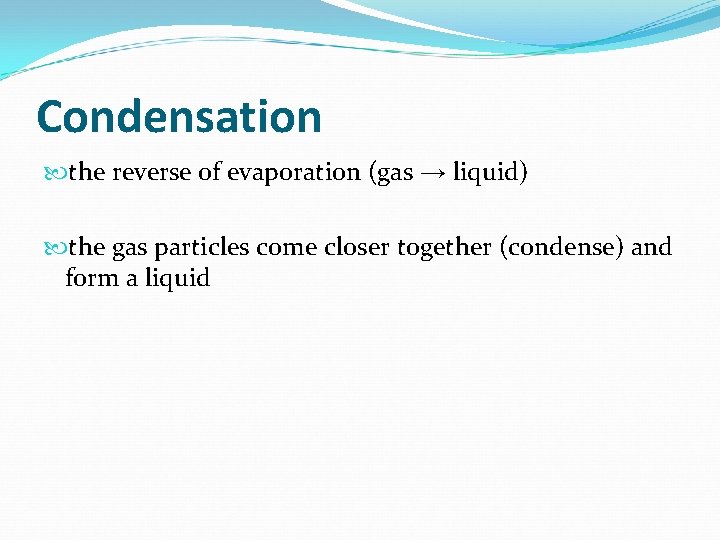 Condensation

the reverse of evaporation (gas → liquid)

the gas particles come closer together (condense) and form a liquid